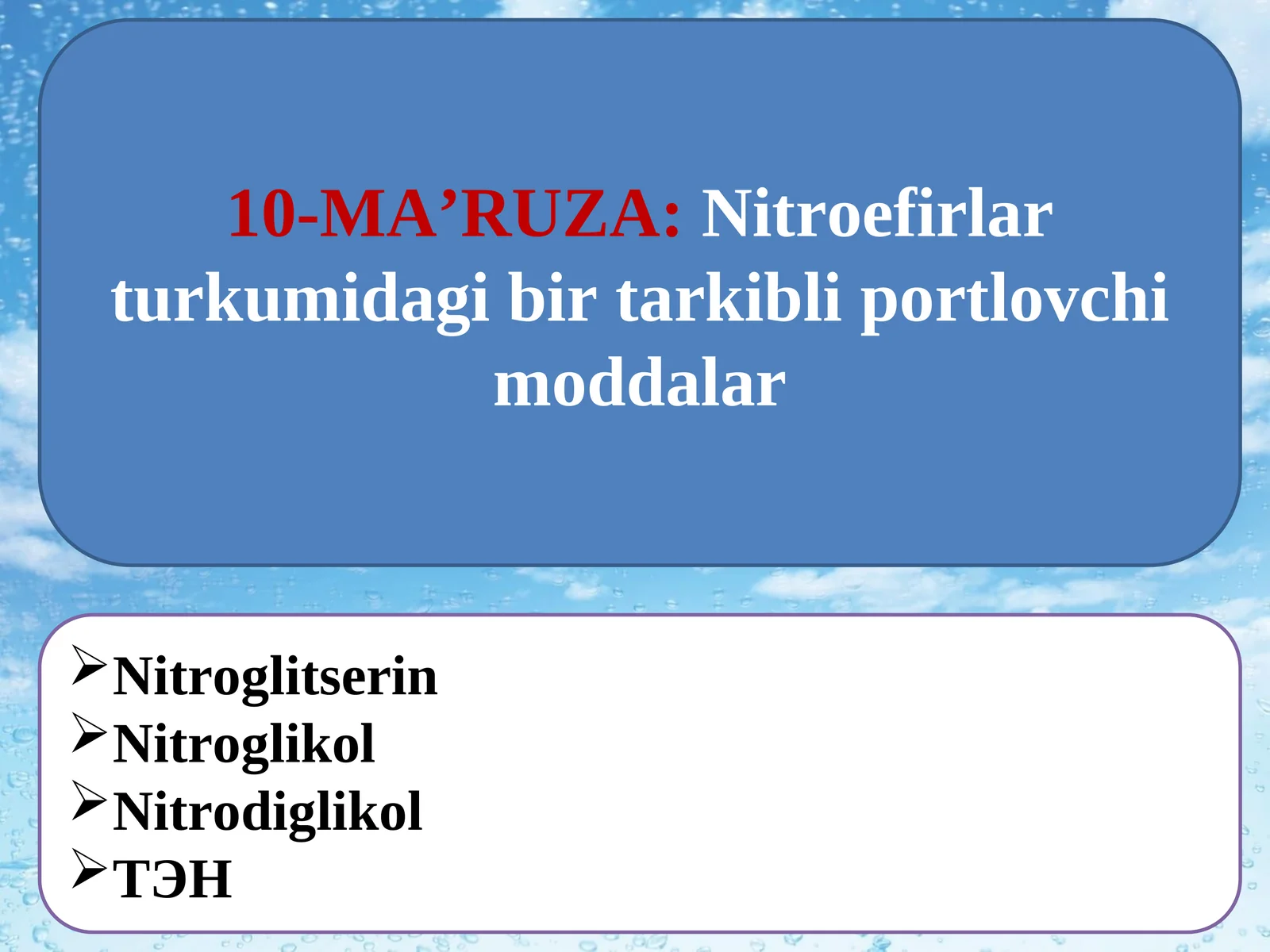 10-MA’RUZA: Nitroefirlar turkumidagi bir tarkibli portlovchi moddalar

➢Nitroglitserin
➢Nitroglikol
➢Nitrodiglikol
➢ТЭН